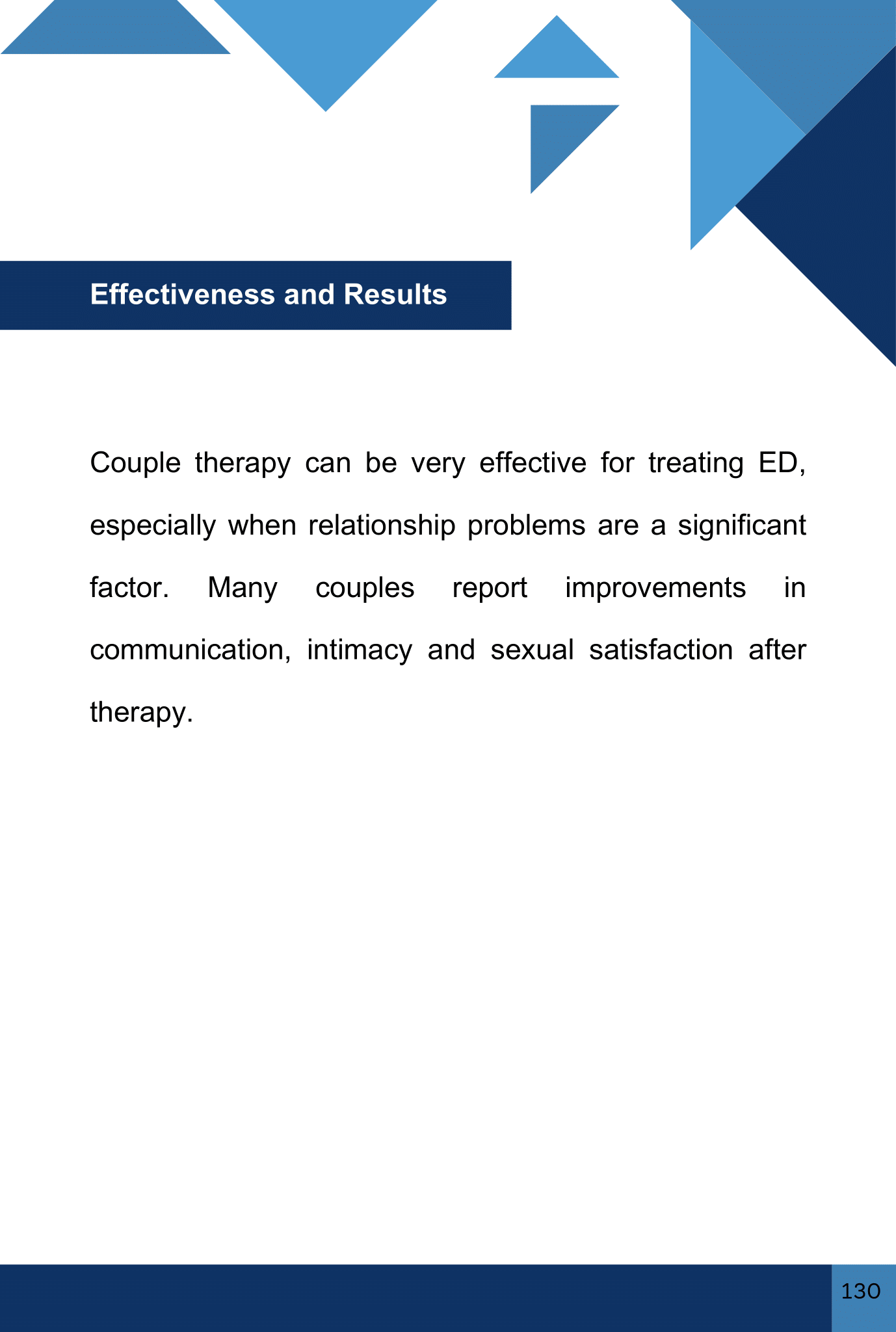 Effectiveness and Results

Couple therapy can be very effective for treating ED, especially when relationship problems are a significant factor. Many couples report improvements in communication, intimacy and sexual satisfaction after therapy.

130